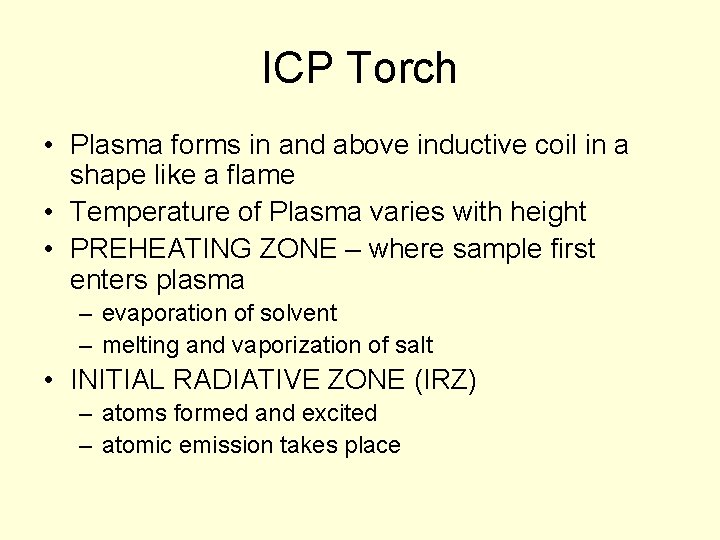 ICP Torch

• Plasma forms in and above inductive coil in a shape like a flame
• Temperature of Plasma varies with height
• PREHEATING ZONE – where sample first enters plasma
  – evaporation of solvent
  – melting and vaporization of salt
• INITIAL RADIATIVE ZONE (IRZ)
  – atoms formed and excited
  – atomic emission takes place